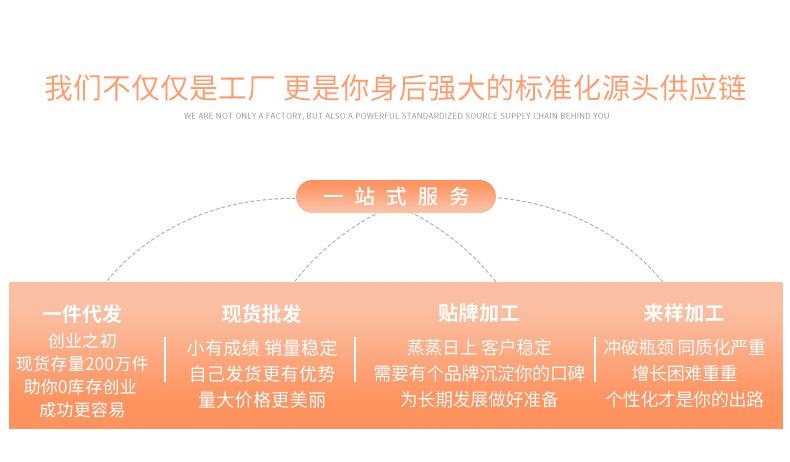 我们不仅仅是工厂 更是你身后强大的标准化源头供应链

WE ARE NOT ONLY A FACTORY, BUT ALSO A POWERFUL STANDARDIZED SOURCE SUPPLY CHAIN BEHIND YOU

一站式服务

一件代发
创业之初
现货存量200万件
助你0库存创业
成功更容易

现货批发
小有成绩 销量稳定
自己发货更有优势
量大价格更美丽

贴牌加工
蒸蒸日上 客户稳定
需要有个品牌沉淀你的口碑
为长期发展做好准备

来样加工
冲破瓶颈 同质化严重
增长困难重重
个性化才是你的出路